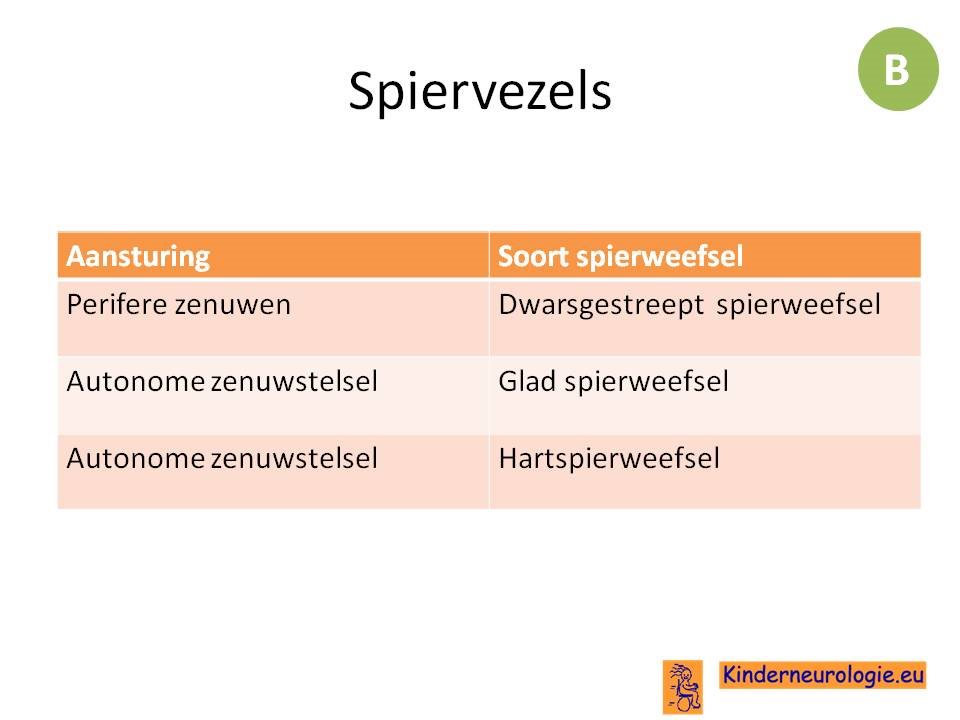 Spiervezels

B

| Aansturing | Soort spierweefsel |
|---|---|
| Perifere zenuwen | Dwarsgestreept spierweefsel |
| Autonome zenuwstelsel | Glad spierweefsel |
| Autonome zenuwstelsel | Hartspierweefsel |

Kinderneurologie.eu